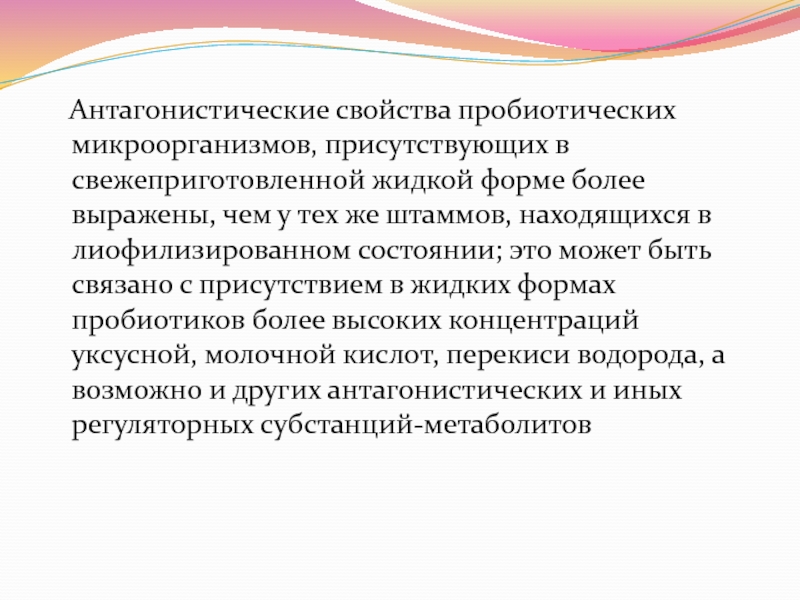 Антагонистические свойства пробиотических микроорганизмов, присутствующих в свежеприготовленной жидкой форме более выражены, чем у тех же штаммов, находящихся в лиофилизированном состоянии; это может быть связано с присутствием в жидких формах пробиотиков более высоких концентраций уксусной, молочной кислот, перекиси водорода, а возможно и других антагонистических и иных регуляторных субстанций-метаболитов